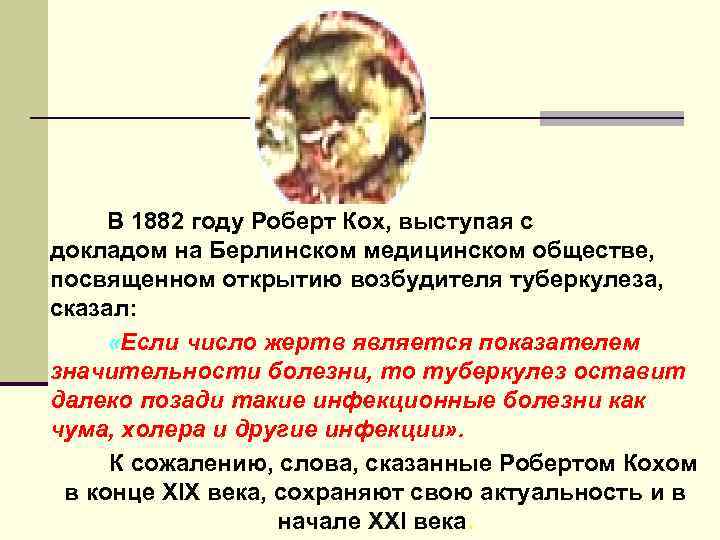 В 1882 году Роберт Кох, выступая с докладом на Берлинском медицинском обществе, посвященном открытию возбудителя туберкулеза, сказал:

«Если число жертв является показателем значительности болезни, то туберкулез оставит далеко позади такие инфекционные болезни как чума, холера и другие инфекции».

К сожалению, слова, сказанные Робертом Кохом в конце XIX века, сохраняют свою актуальность и в начале XXI века.